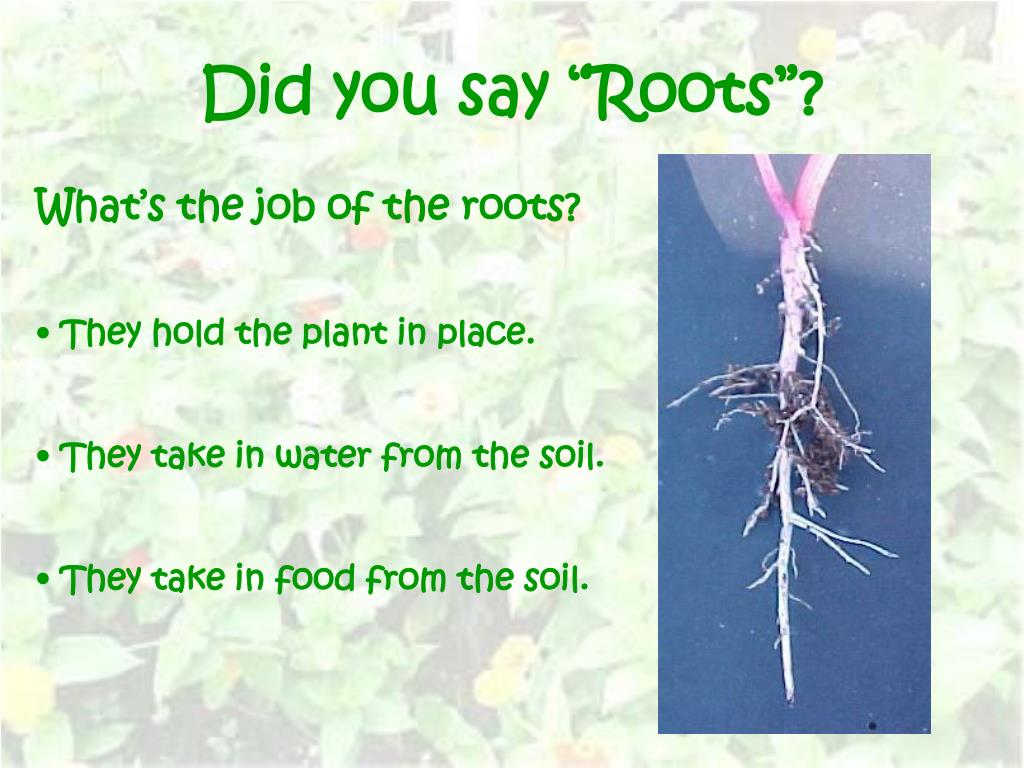 Did you say “Roots”?

What’s the job of the roots?

• They hold the plant in place.

• They take in water from the soil.

• They take in food from the soil.